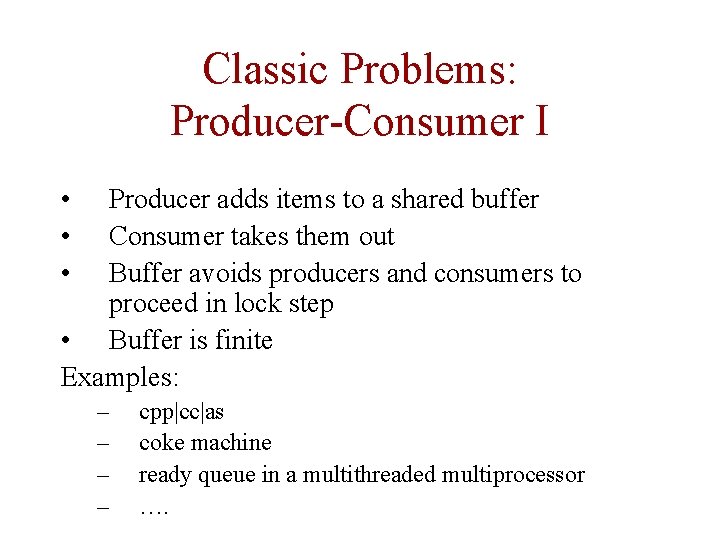 Classic Problems: Producer-Consumer I

• Producer adds items to a shared buffer
• Consumer takes them out
• Buffer avoids producers and consumers to proceed in lock step
• Buffer is finite

Examples:
– cpp|cc|as
– coke machine
– ready queue in a multithreaded multiprocessor
– ….